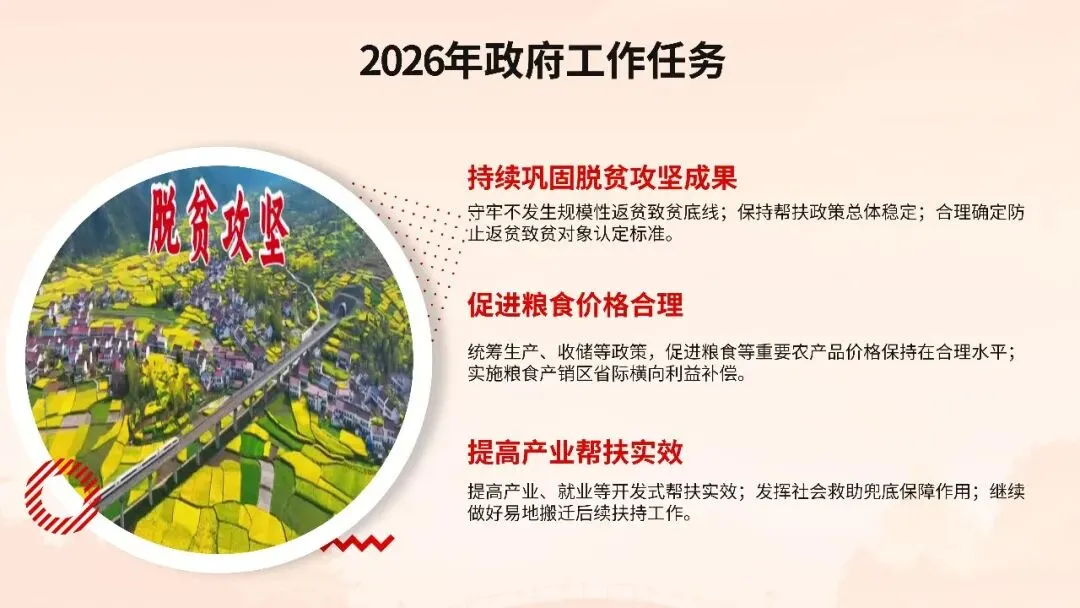 2026年政府工作任务

脱贫攻坚

持续巩固脱贫攻坚成果

守牢不发生规模性返贫致贫底线；保持帮扶政策总体稳定；合理确定防止返贫致贫对象认定标准。

促进粮食价格合理

统筹生产、收储等政策，促进粮食等重要农产品价格保持在合理水平；实施粮食产销区省际横向利益补偿。

提高产业帮扶实效

提高产业、就业等开发式帮扶实效；发挥社会救助兜底保障作用；继续做好易地搬迁后续扶持工作。